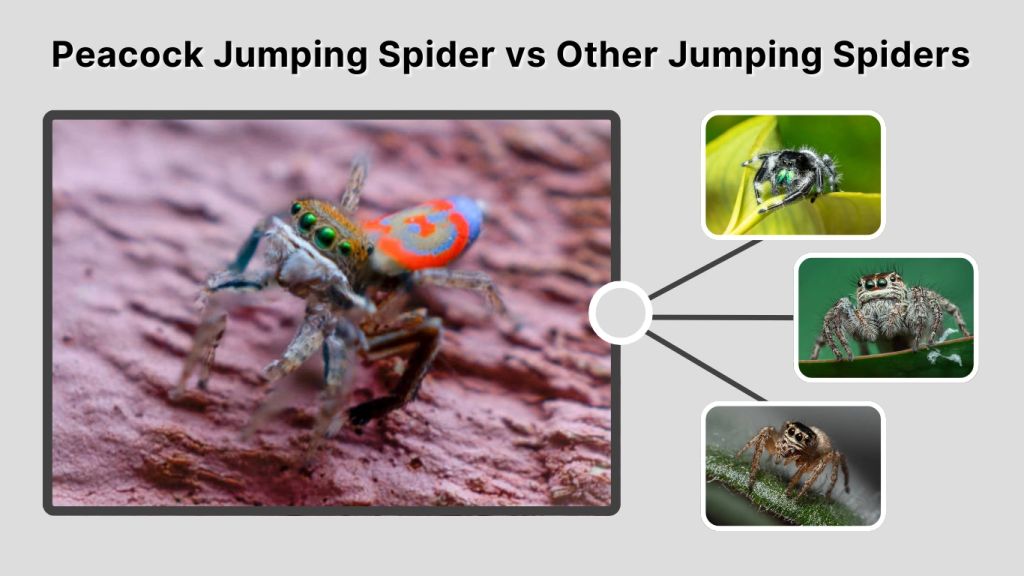 Peacock Jumping Spider vs Other Jumping Spiders